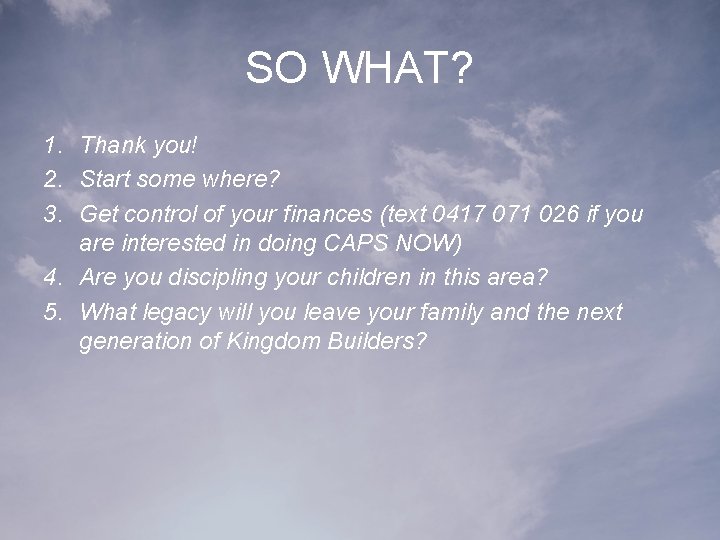 SO WHAT?

1. Thank you!
2. Start some where?
3. Get control of your finances (text 0417 071 026 if you are interested in doing CAPS NOW)
4. Are you discipling your children in this area?
5. What legacy will you leave your family and the next generation of Kingdom Builders?